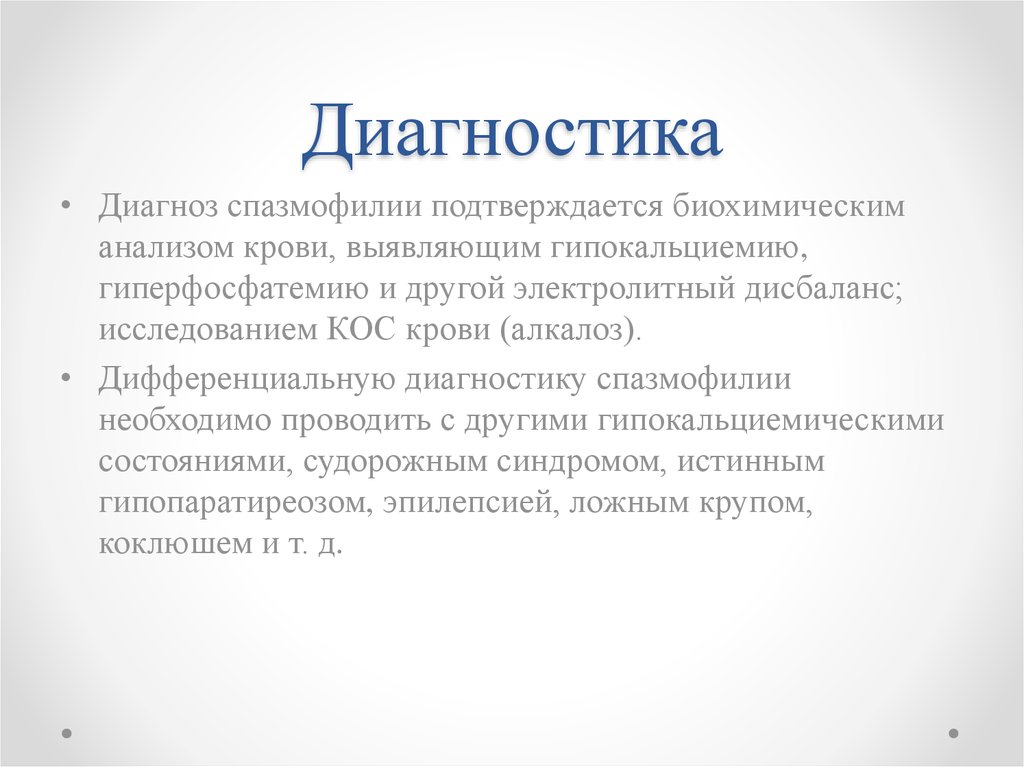 Диагностика

• Диагноз спазмофилии подтверждается биохимическим анализом крови, выявляющим гипокальциемию, гиперфосфатемию и другой электролитный дисбаланс; исследованием КОС крови (алкалоз).

• Дифференциальную диагностику спазмофилии необходимо проводить с другими гипокальциемическими состояниями, судорожным синдромом, истинным гипопаратиреозом, эпилепсией, ложным крупом, коклюшем и т. д.